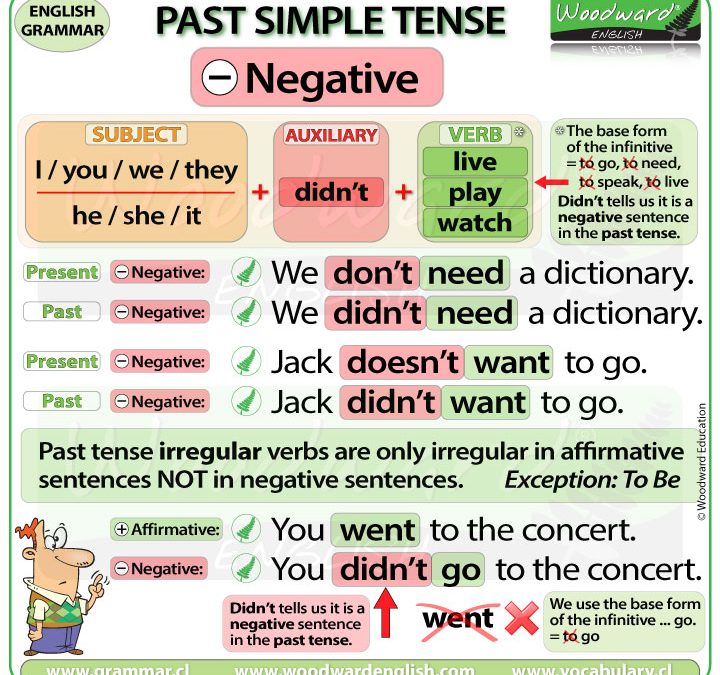 ENGLISH GRAMMAR

PAST SIMPLE TENSE

Woodward ENGLISH

− Negative

SUBJECT
I / you / we / they
he / she / it

+

AUXILIARY
didn't

+

VERB *
live
play
watch

* The base form of the infinitive = to go, to need, to speak, to live
Didn't tells us it is a negative sentence in the past tense.

Present − Negative: We don't need a dictionary.
Past − Negative: We didn't need a dictionary.

Present − Negative: Jack doesn't want to go.
Past − Negative: Jack didn't want to go.

Past tense irregular verbs are only irregular in affirmative sentences NOT in negative sentences. Exception: To Be

+ Affirmative: You went to the concert.
− Negative: You didn't go to the concert.

Didn't tells us it is a negative sentence in the past tense.

went

We use the base form of the infinitive ... go. = to go

© Woodward Education

www.grammar.cl www.woodwardenglish.com www.vocabulary.cl